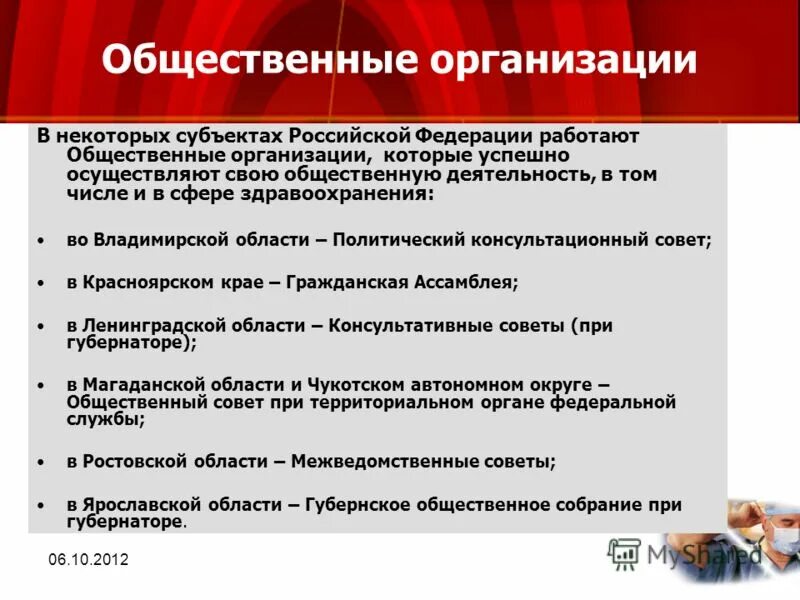 Общественные организации

В некоторых субъектах Российской Федерации работают Общественные организации, которые успешно осуществляют свою общественную деятельность, в том числе и в сфере здравоохранения:

• во Владимирской области – Политический консультационный совет;

• в Красноярском крае – Гражданская Ассамблея;

• в Ленинградской области – Консультативные советы (при губернаторе);

• в Магаданской области и Чукотском автономном округе – Общественный совет при территориальном органе федеральной службы;

• в Ростовской области – Межведомственные советы;

• в Ярославской области – Губернское общественное собрание при губернаторе.

06.10.2012

MyShared